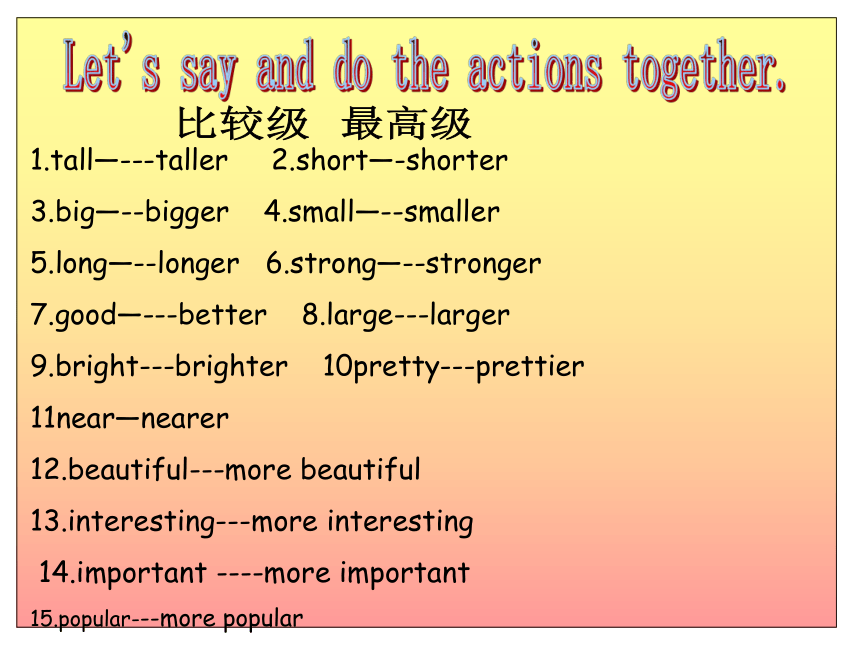 Let's say and do the actions together.

比较级 最高级

1.tall—---taller 2.short—-shorter

3.big—--bigger 4.small—--smaller

5.long—--longer 6.strong—--stronger

7.good—---better 8.large---larger

9.bright---brighter 10pretty---prettier

11near—nearer

12.beautiful---more beautiful

13.interesting---more interesting

14.important ----more important

15.popular---more popular